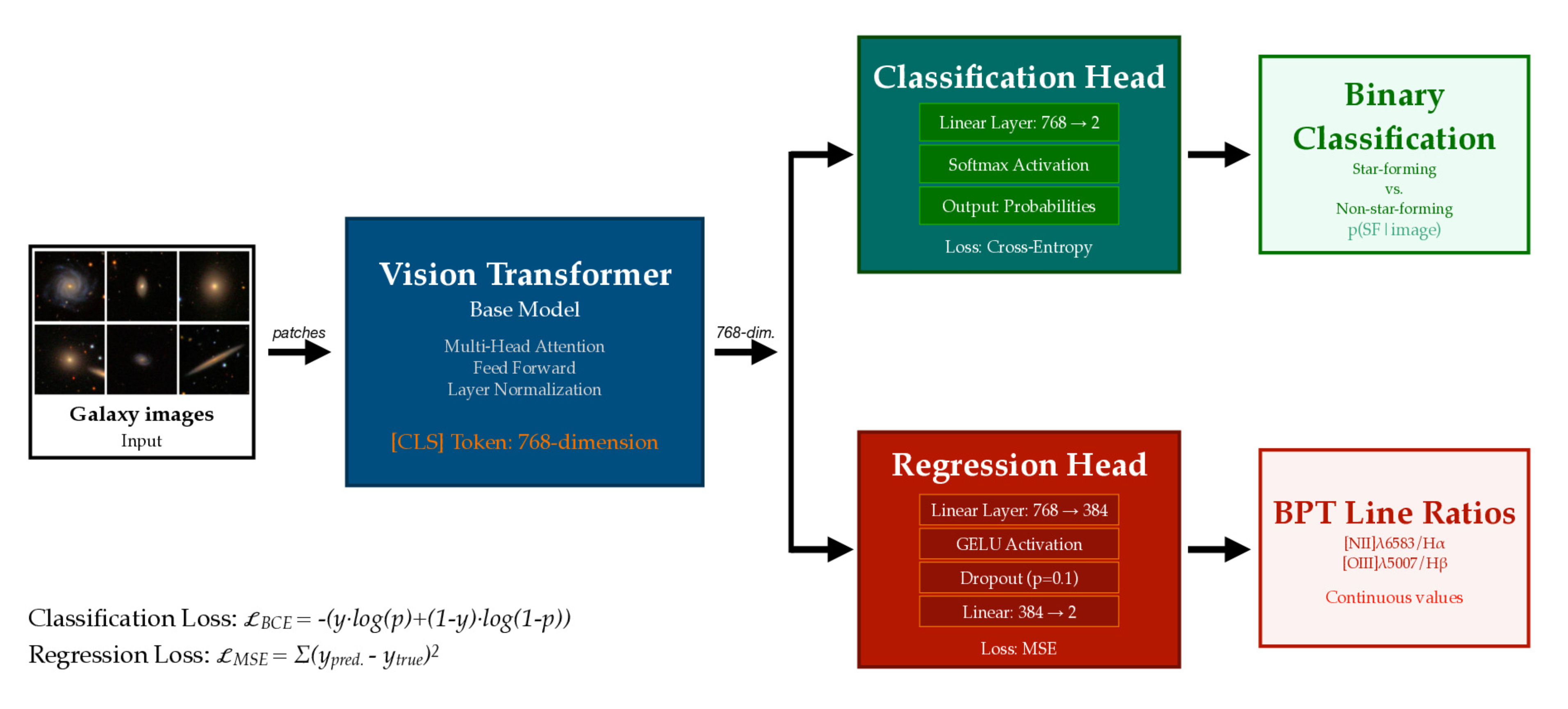 Galaxy images
Input

patches

Vision Transformer
Base Model
Multi-Head Attention
Feed Forward
Layer Normalization
[CLS] Token: 768-dimension

768-dim.

Classification Head
Linear Layer: 768 → 2
Softmax Activation
Output: Probabilities
Loss: Cross-Entropy

Binary Classification
Star-forming
vs.
Non-star-forming
p(SF | image)

Regression Head
Linear Layer: 768 → 384
GELU Activation
Dropout (p=0.1)
Linear: 384 → 2
Loss: MSE

BPT Line Ratios
[NII]λ6583/Hα
[OIII]λ5007/Hβ
Continuous values

Classification Loss: $\mathcal{L}_{BCE} = -(y \cdot log(p)+(1-y) \cdot log(1-p))$
Regression Loss: $\mathcal{L}_{MSE} = \Sigma(y_{pred.} - y_{true})^2$